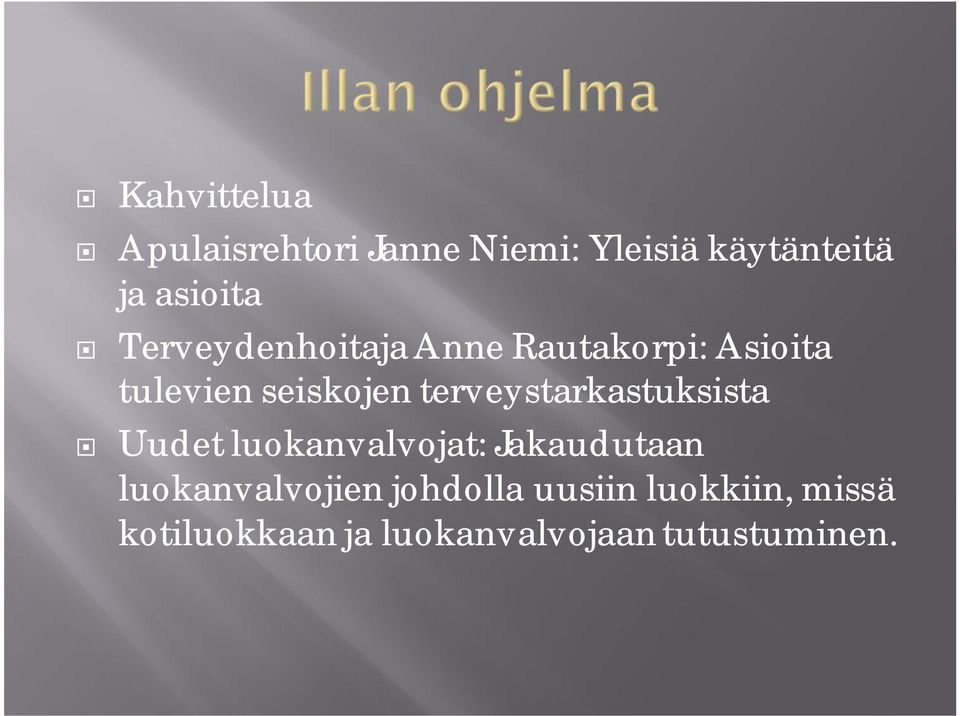 Illan ohjelma

Kahvittelua

Apulaisrehtori Janne Niemi: Yleisiä käytänteitä ja asioita

Terveydenhoitaja Anne Rautakorpi: Asioita tulevien seiskojen terveystarkastuksista

Uudet luokanvalvojat: Jakaudutaan luokanvalvojien johdolla uusiin luokkiin, missä kotiluokkaan ja luokanvalvojaan tutustuminen.